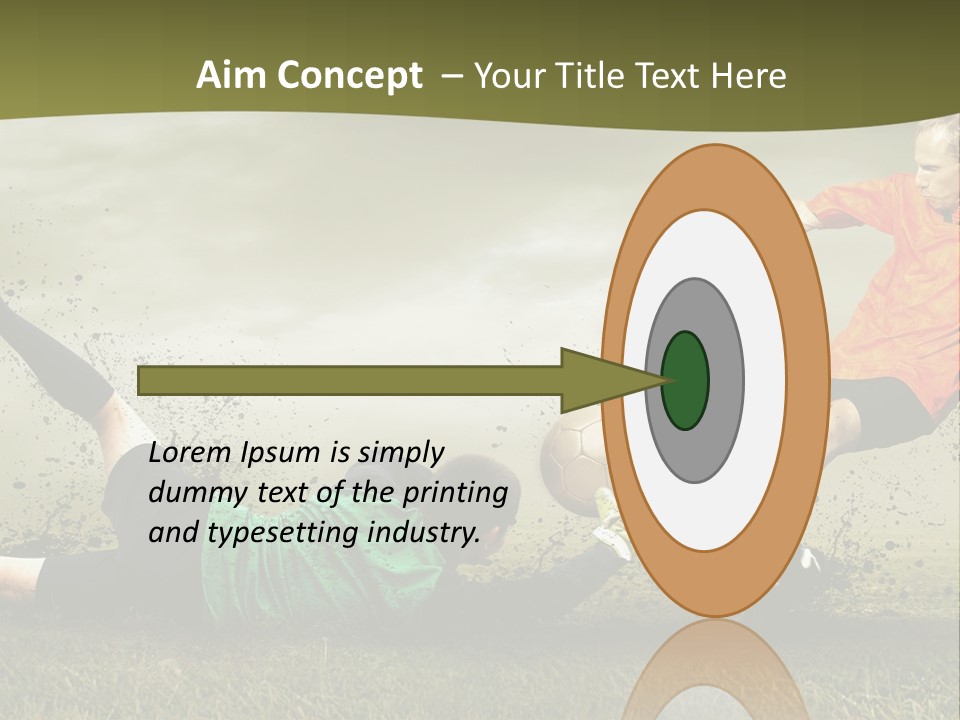 Aim Concept – Your Title Text Here

Lorem Ipsum is simply dummy text of the printing and typesetting industry.